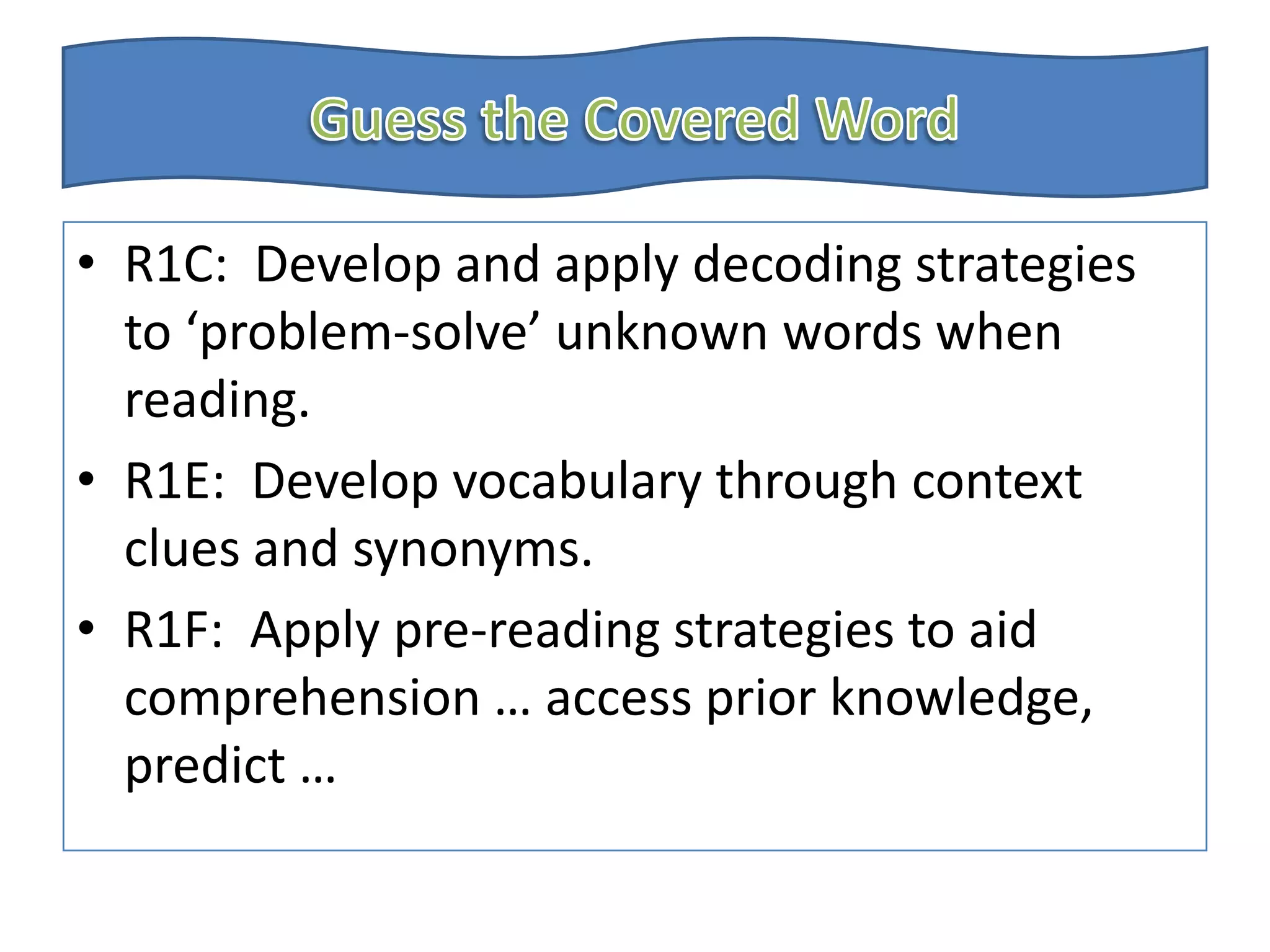 Guess the Covered Word

• R1C: Develop and apply decoding strategies to ‘problem-solve’ unknown words when reading.

• R1E: Develop vocabulary through context clues and synonyms.

• R1F: Apply pre-reading strategies to aid comprehension … access prior knowledge, predict …